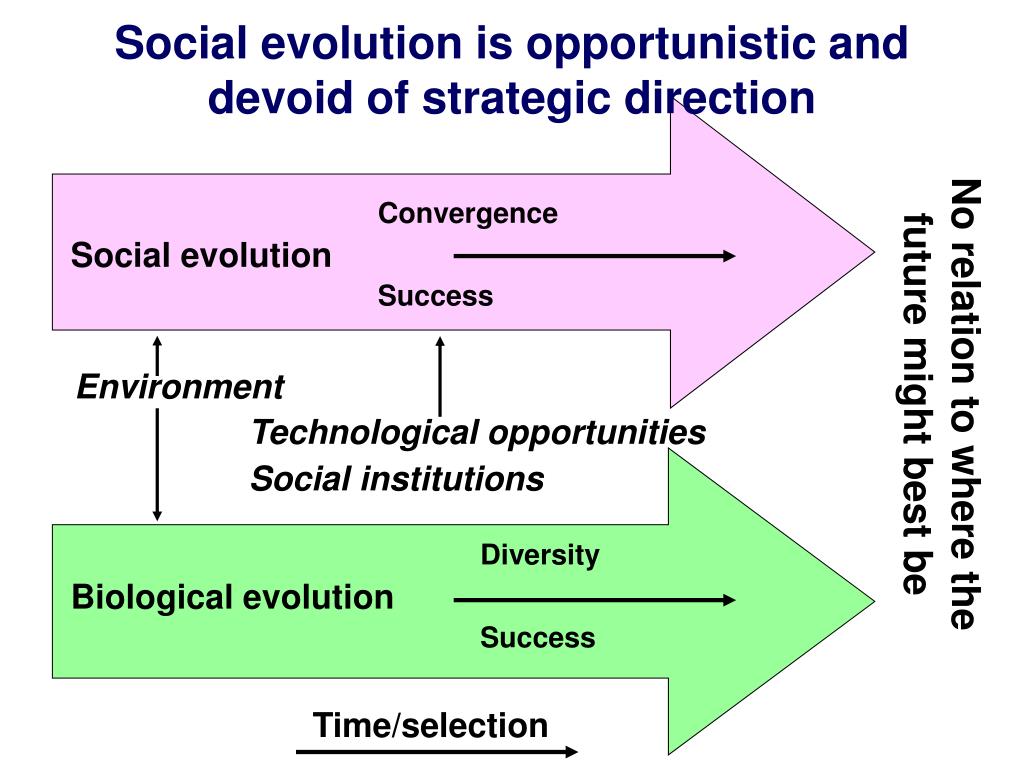 Social evolution is opportunistic and devoid of strategic direction

Social evolution

Convergence

Success

Environment

Technological opportunities

Social institutions

Biological evolution

Diversity

Success

Time/selection

No relation to where the future might best be